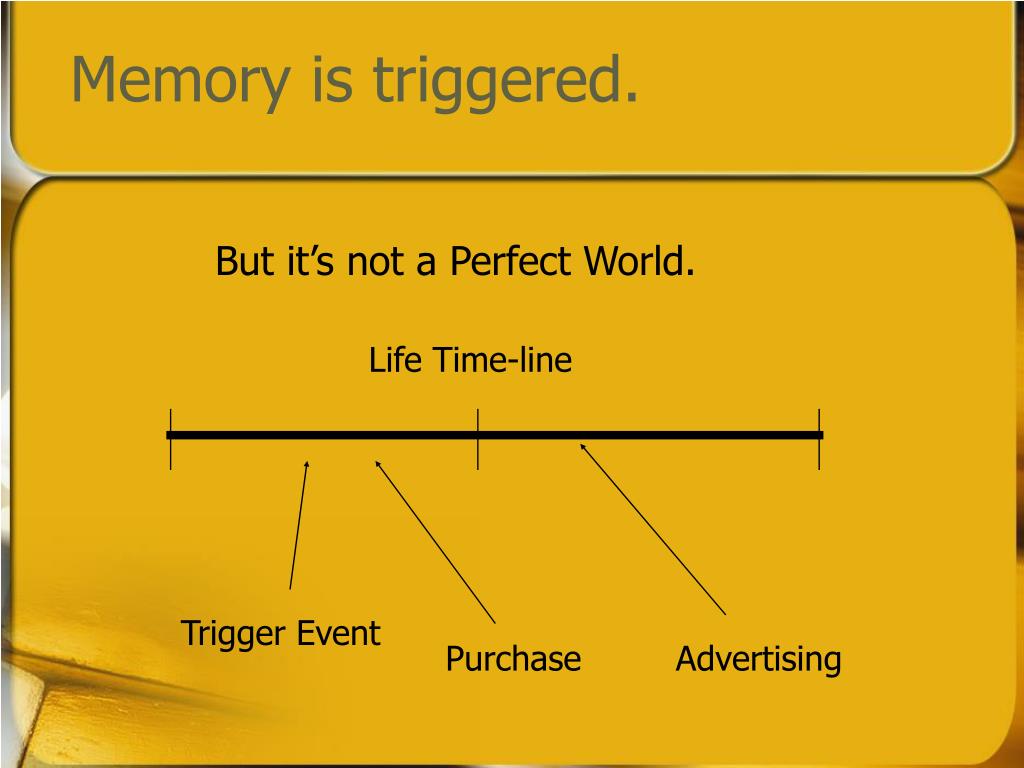 Memory is triggered.

But it’s not a Perfect World.

Life Time-line

Trigger Event

Purchase

Advertising